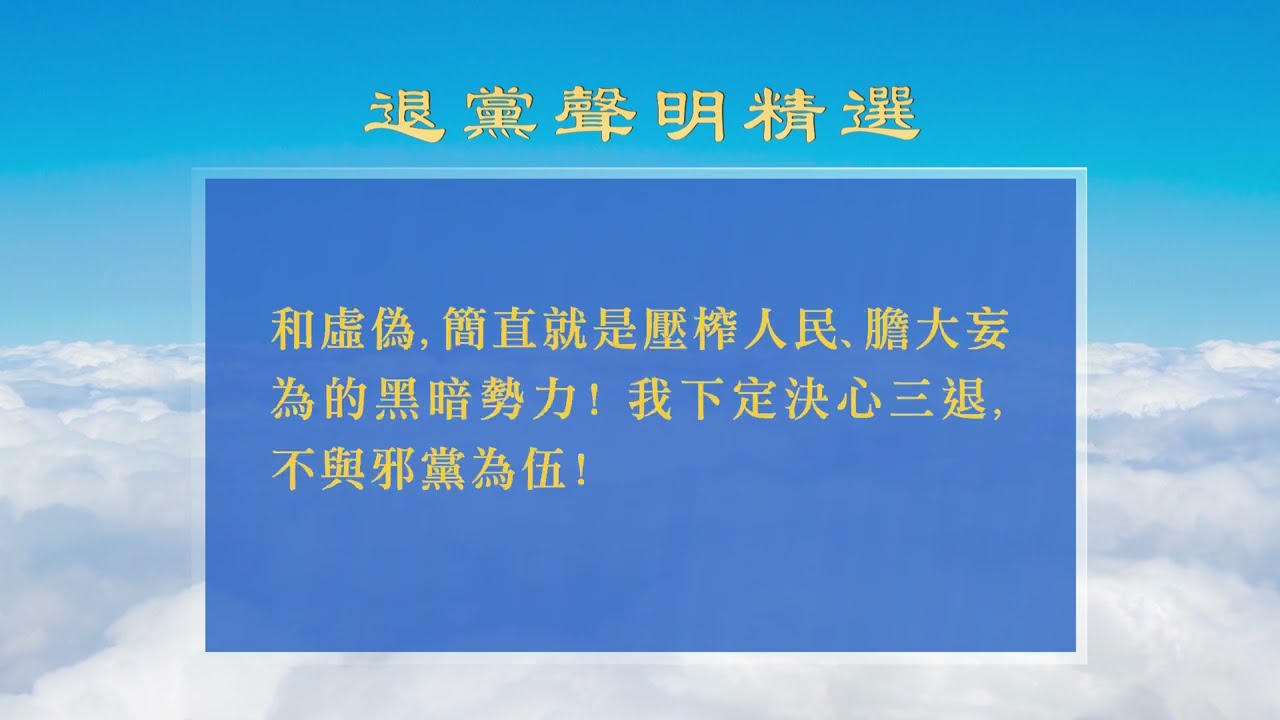 退黨聲明精選

和虛偽，簡直就是壓榨人民、膽大妄為的黑暗勢力！我下定決心三退，不與邪黨為伍！